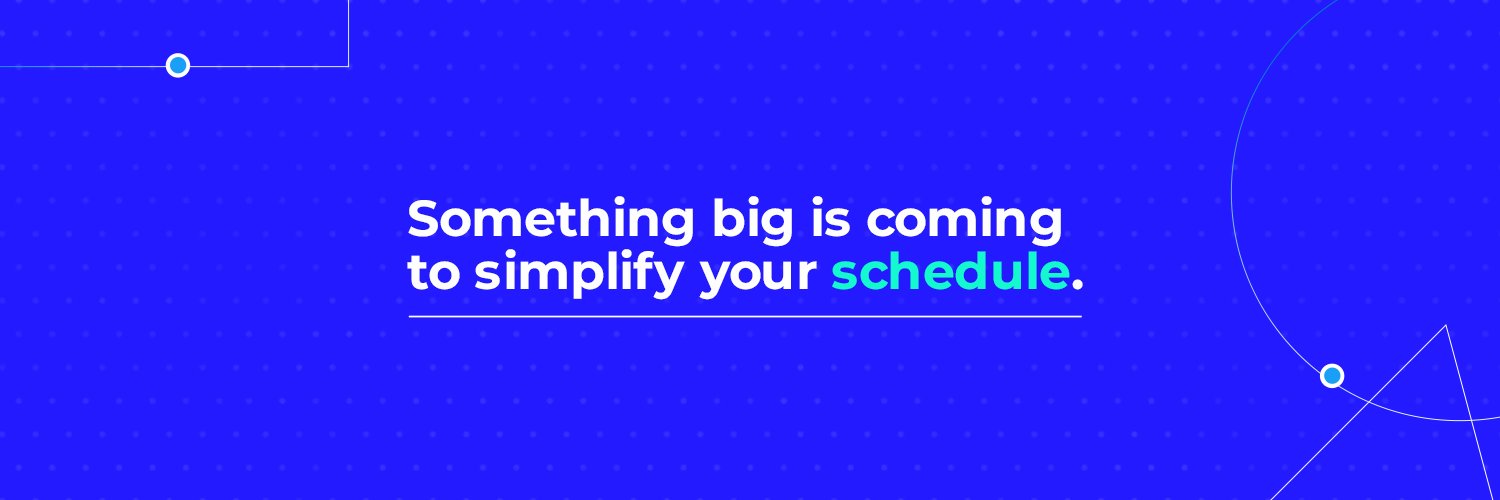 Something big is coming to simplify your schedule.